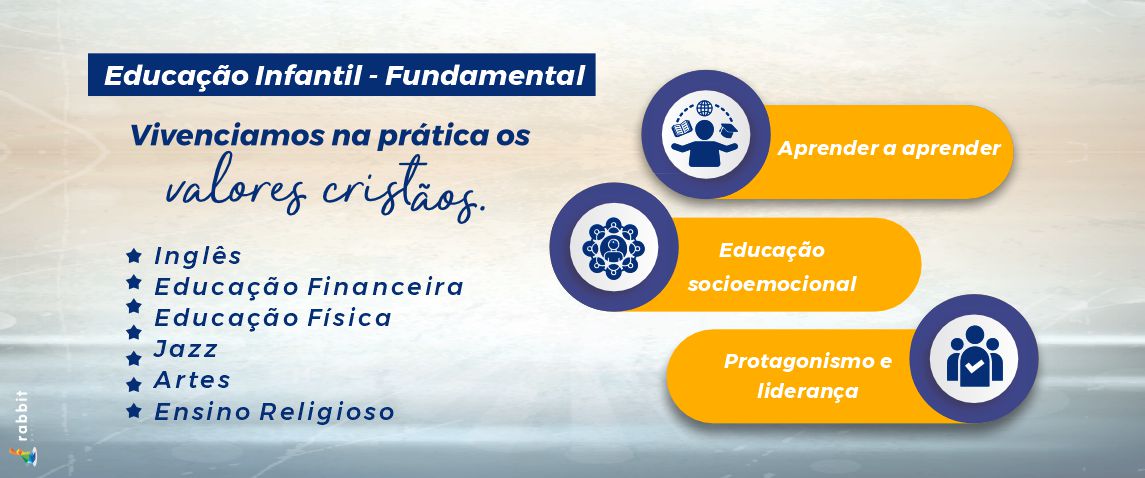 Educação Infantil - Fundamental

Vivenciamos na prática os valores cristãos.

Inglês
Educação Financeira
Educação Física
Jazz
Artes
Ensino Religioso

Aprender a aprender

Educação socioemocional

Protagonismo e liderança

rabbit